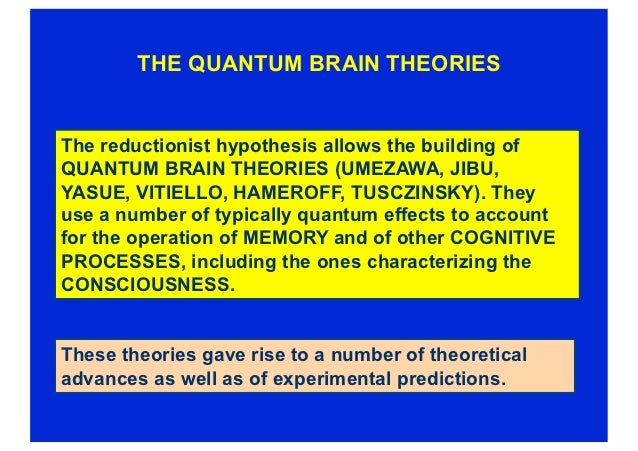 THE QUANTUM BRAIN THEORIES

The reductionist hypothesis allows the building of QUANTUM BRAIN THEORIES (UMEZAWA, JIBU, YASUE, VITIELLO, HAMEROFF, TUSCZINSKY). They use a number of typically quantum effects to account for the operation of MEMORY and of other COGNITIVE PROCESSES, including the ones characterizing the CONSCIOUSNESS.

These theories gave rise to a number of theoretical advances as well as of experimental predictions.